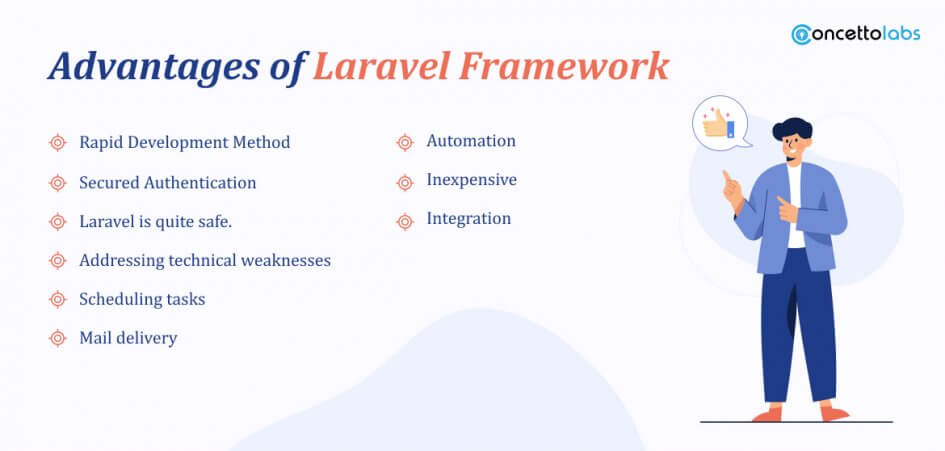 concettolabs

Advantages of Laravel Framework

Rapid Development Method

Secured Authentication

Laravel is quite safe.

Addressing technical weaknesses

Scheduling tasks

Mail delivery

Automation

Inexpensive

Integration